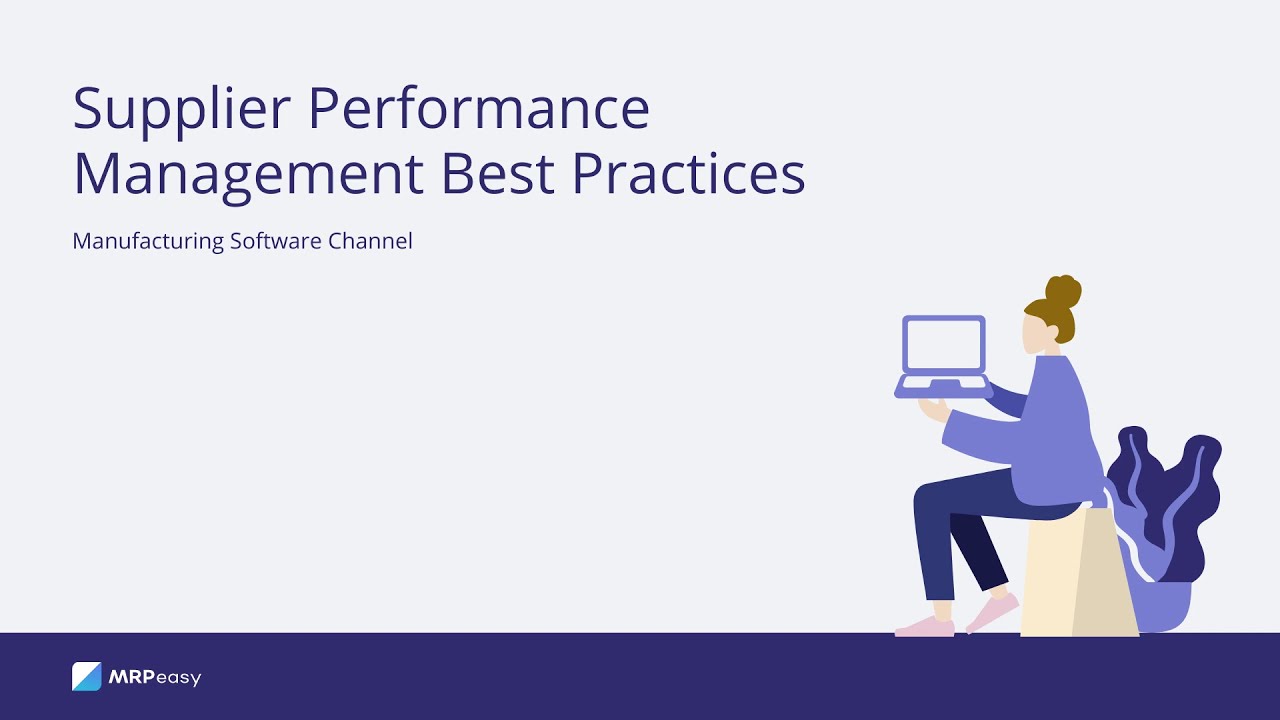 Supplier Performance Management Best Practices

Manufacturing Software Channel

MRPeasy